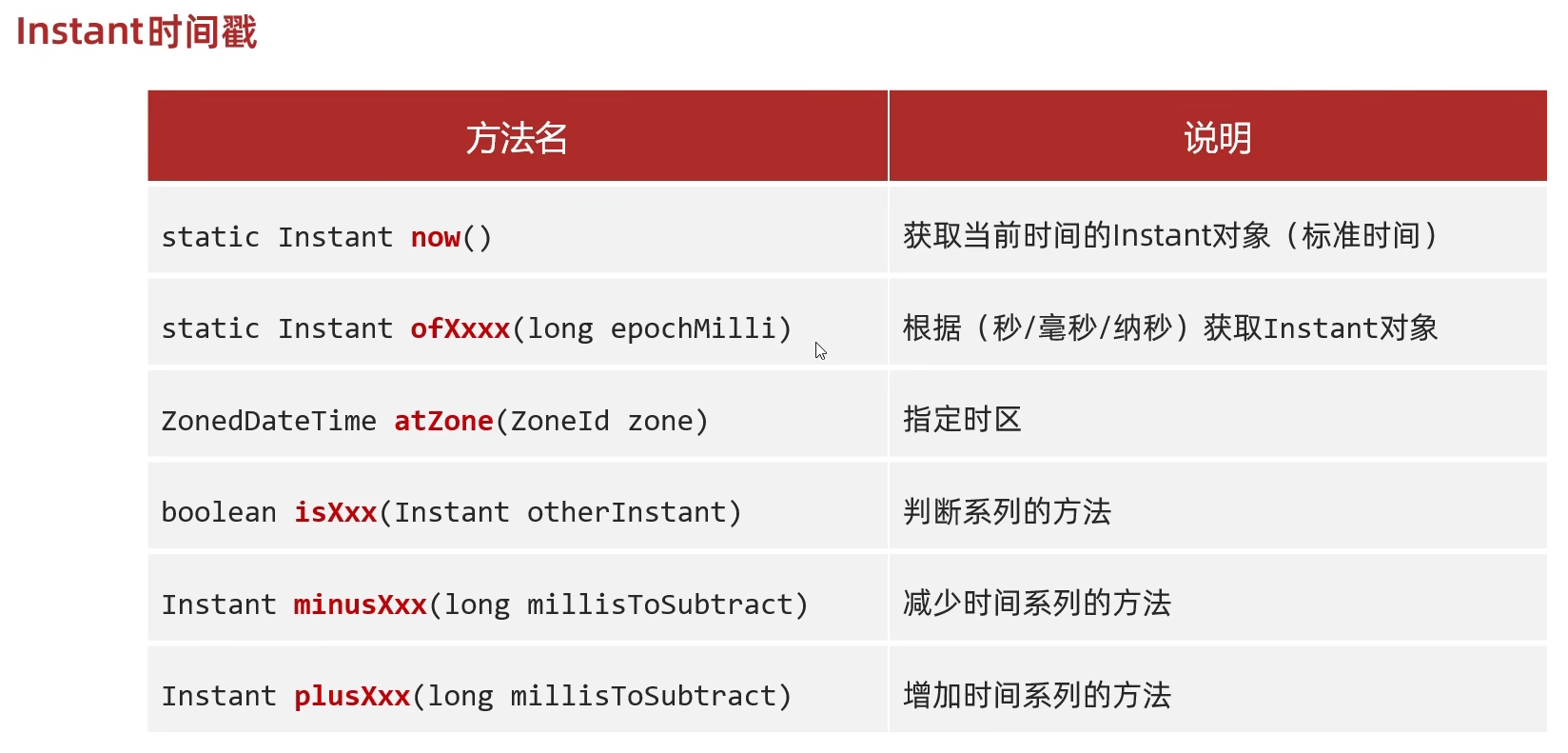 Instant时间戳

| 方法名 | 说明 |
|---|---|
| static Instant now() | 获取当前时间的Instant对象（标准时间） |
| static Instant ofXxxx(long epochMilli) | 根据（秒/毫秒/纳秒）获取Instant对象 |
| ZonedDateTime atZone(ZoneId zone) | 指定时区 |
| boolean isXxx(Instant otherInstant) | 判断系列的方法 |
| Instant minusXxx(long millisToSubtract) | 减少时间系列的方法 |
| Instant plusXxx(long millisToSubtract) | 增加时间系列的方法 |